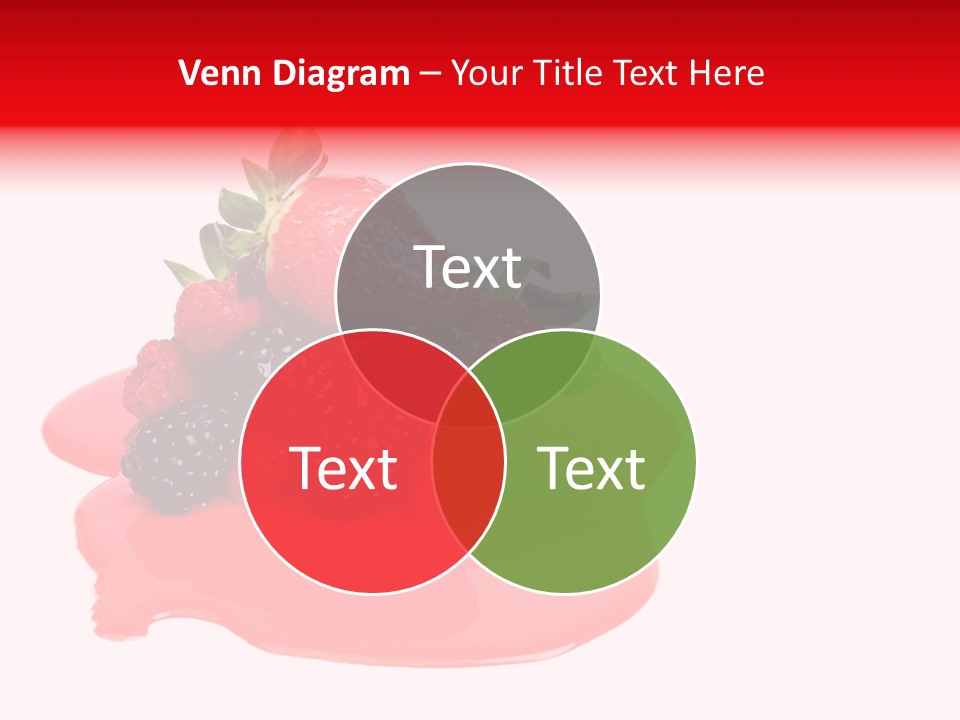 Venn Diagram – Your Title Text Here

Text

Text

Text